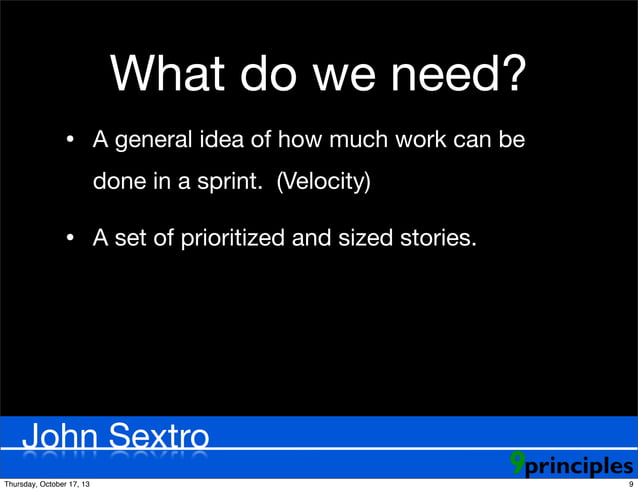 What do we need?

• A general idea of how much work can be done in a sprint.  (Velocity)

• A set of prioritized and sized stories.

John Sextro

9principles

Thursday, October 17, 13

9